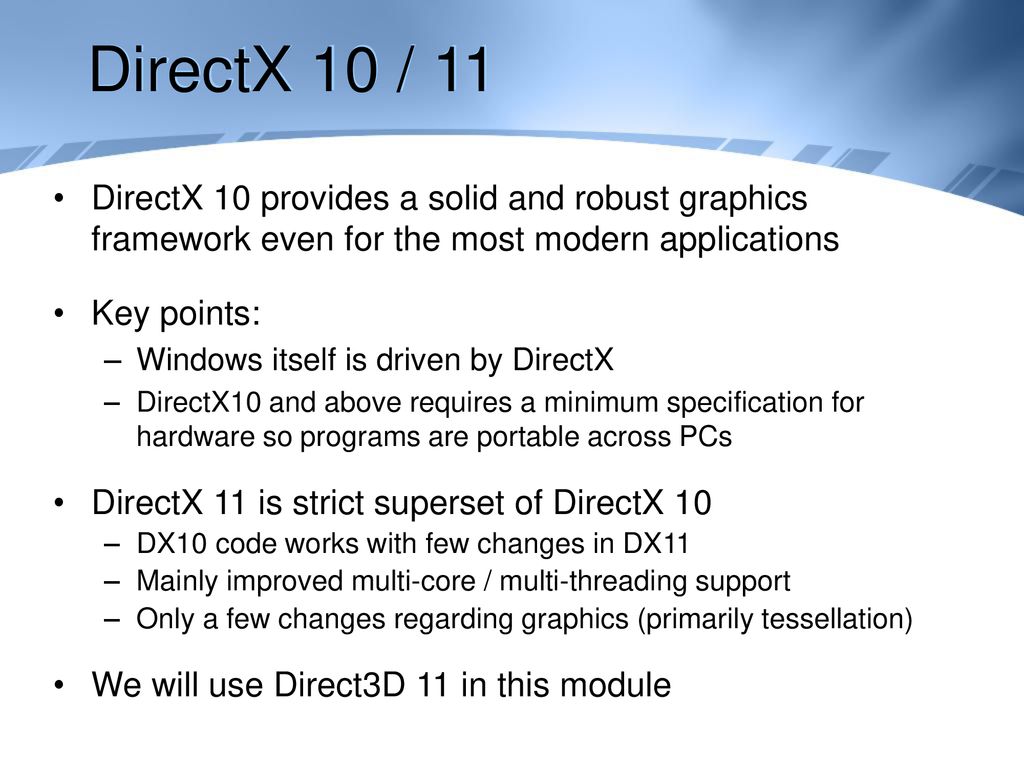 DirectX 10 / 11

• DirectX 10 provides a solid and robust graphics framework even for the most modern applications

• Key points:
– Windows itself is driven by DirectX
– DirectX10 and above requires a minimum specification for hardware so programs are portable across PCs

• DirectX 11 is strict superset of DirectX 10
– DX10 code works with few changes in DX11
– Mainly improved multi-core / multi-threading support
– Only a few changes regarding graphics (primarily tessellation)

• We will use Direct3D 11 in this module